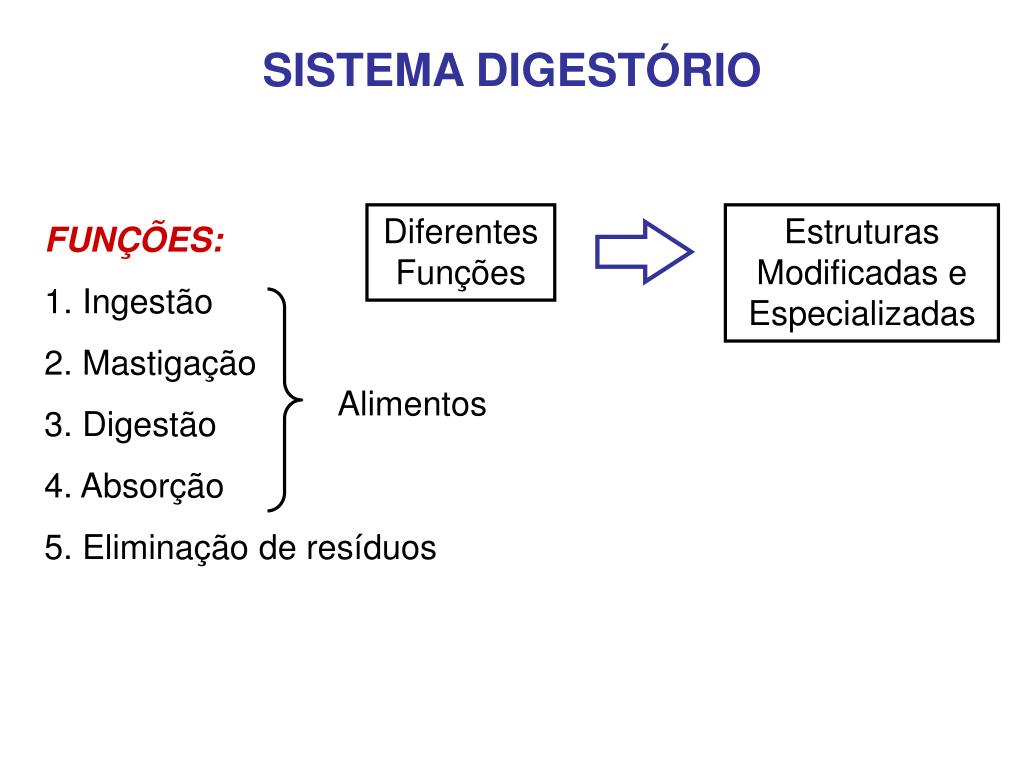 SISTEMA DIGESTÓRIO

FUNÇÕES:

1. Ingestão

2. Mastigação

3. Digestão

4. Absorção

5. Eliminação de resíduos

Alimentos

Diferentes Funções

Estruturas Modificadas e Especializadas